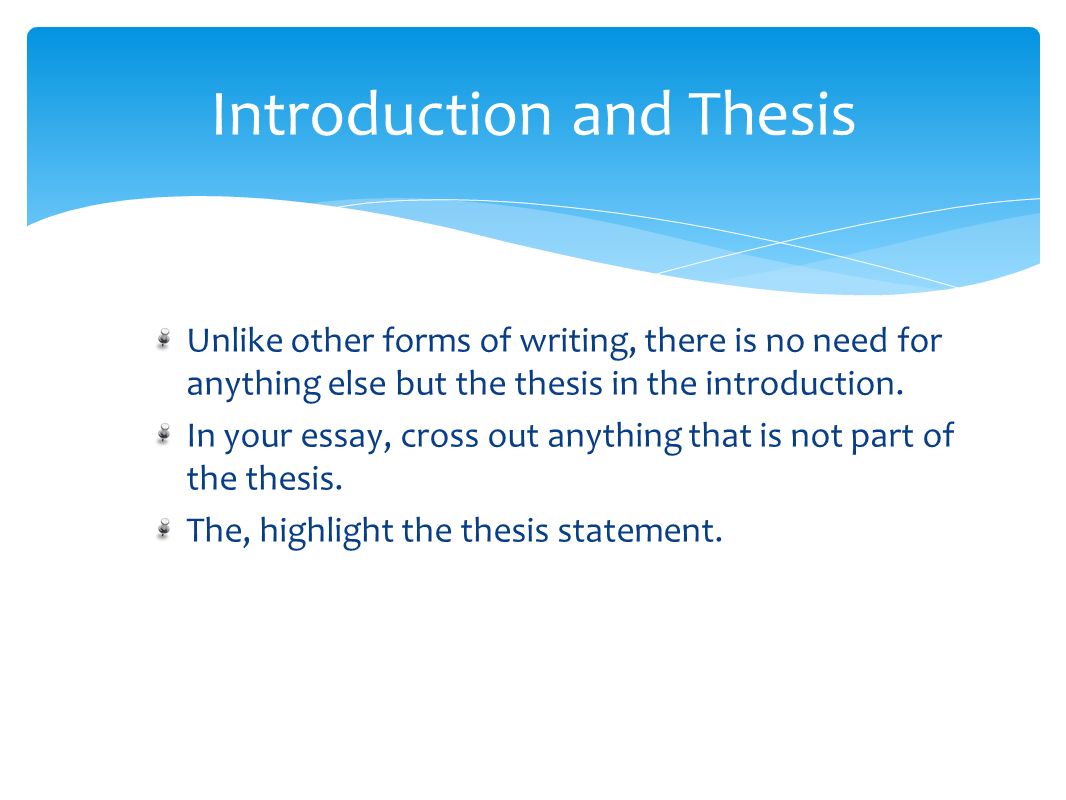 Introduction and Thesis

Unlike other forms of writing, there is no need for anything else but the thesis in the introduction.

In your essay, cross out anything that is not part of the thesis.

The, highlight the thesis statement.